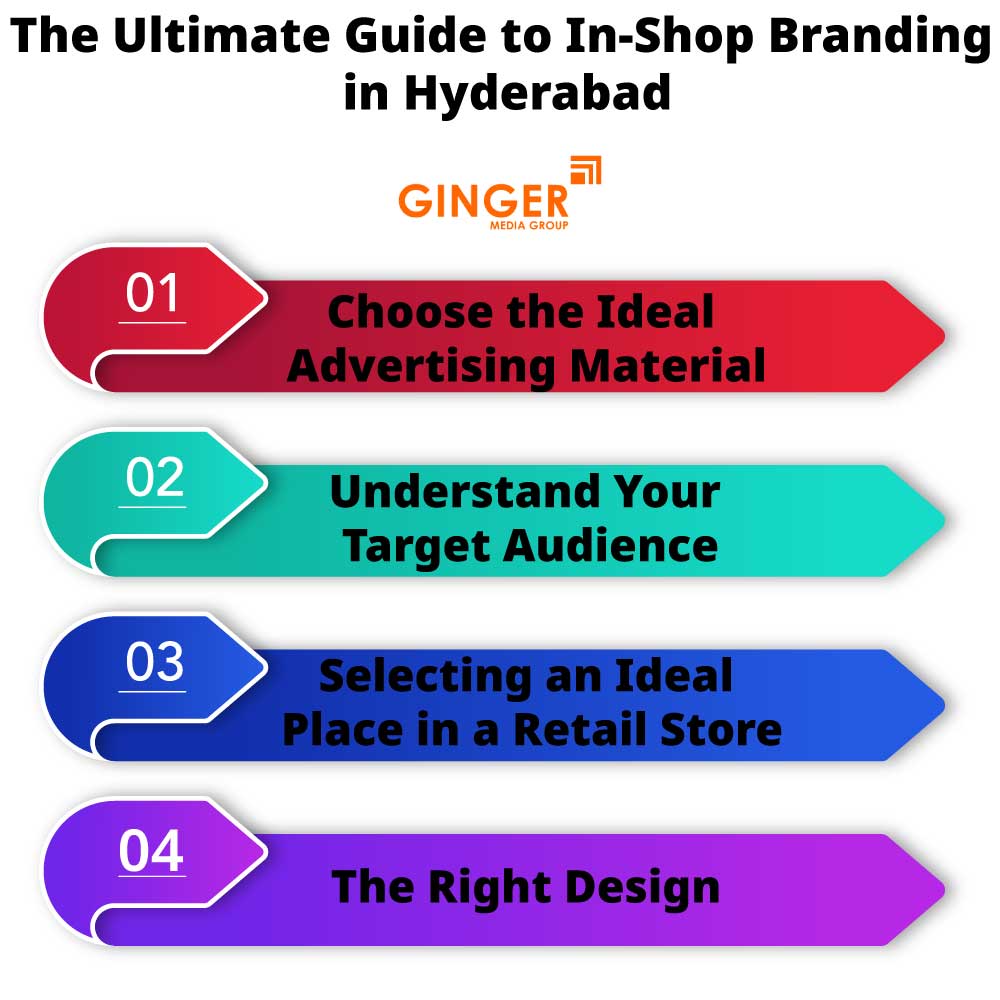 The Ultimate Guide to In-Shop Branding in Hyderabad

GINGER
MEDIA GROUP

01
Choose the Ideal Advertising Material

02
Understand Your Target Audience

03
Selecting an Ideal Place in a Retail Store

04
The Right Design